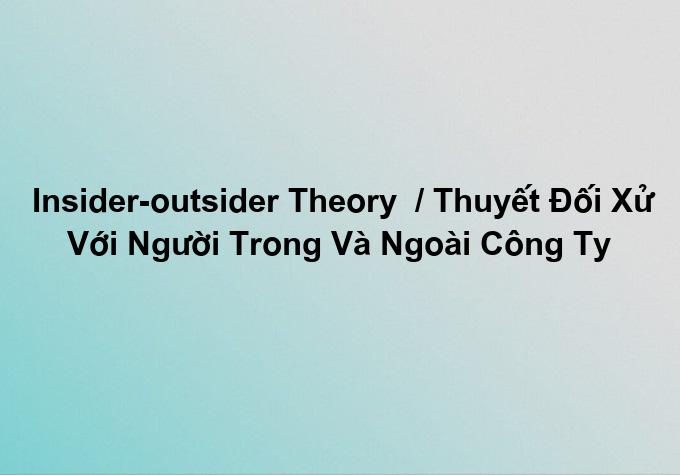 Insider-outsider Theory / Thuyết Đối Xử Với Người Trong Và Ngoài Công Ty